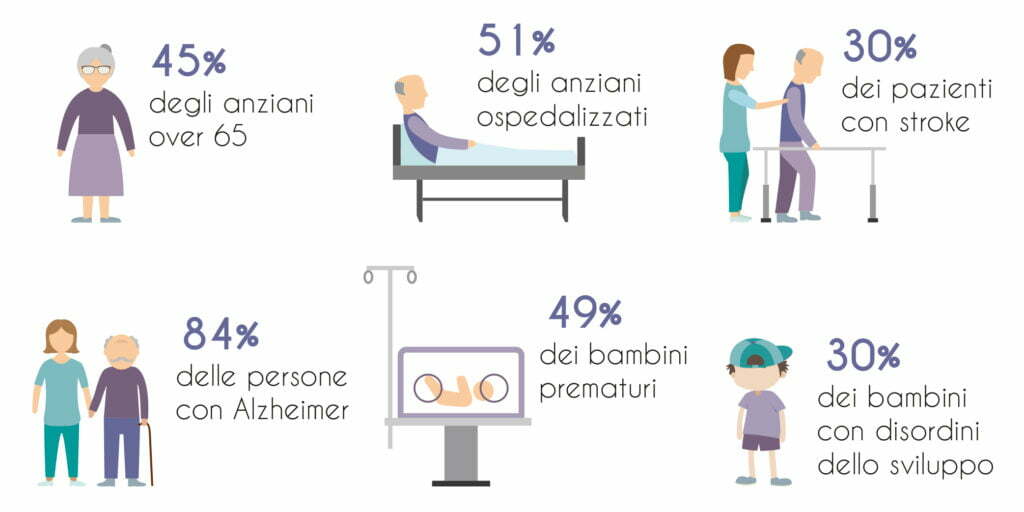 45%
degli anziani over 65

51%
degli anziani ospedalizzati

30%
dei pazienti con stroke

84%
delle persone con Alzheimer

49%
dei bambini prematuri

30%
dei bambini con disordini dello sviluppo